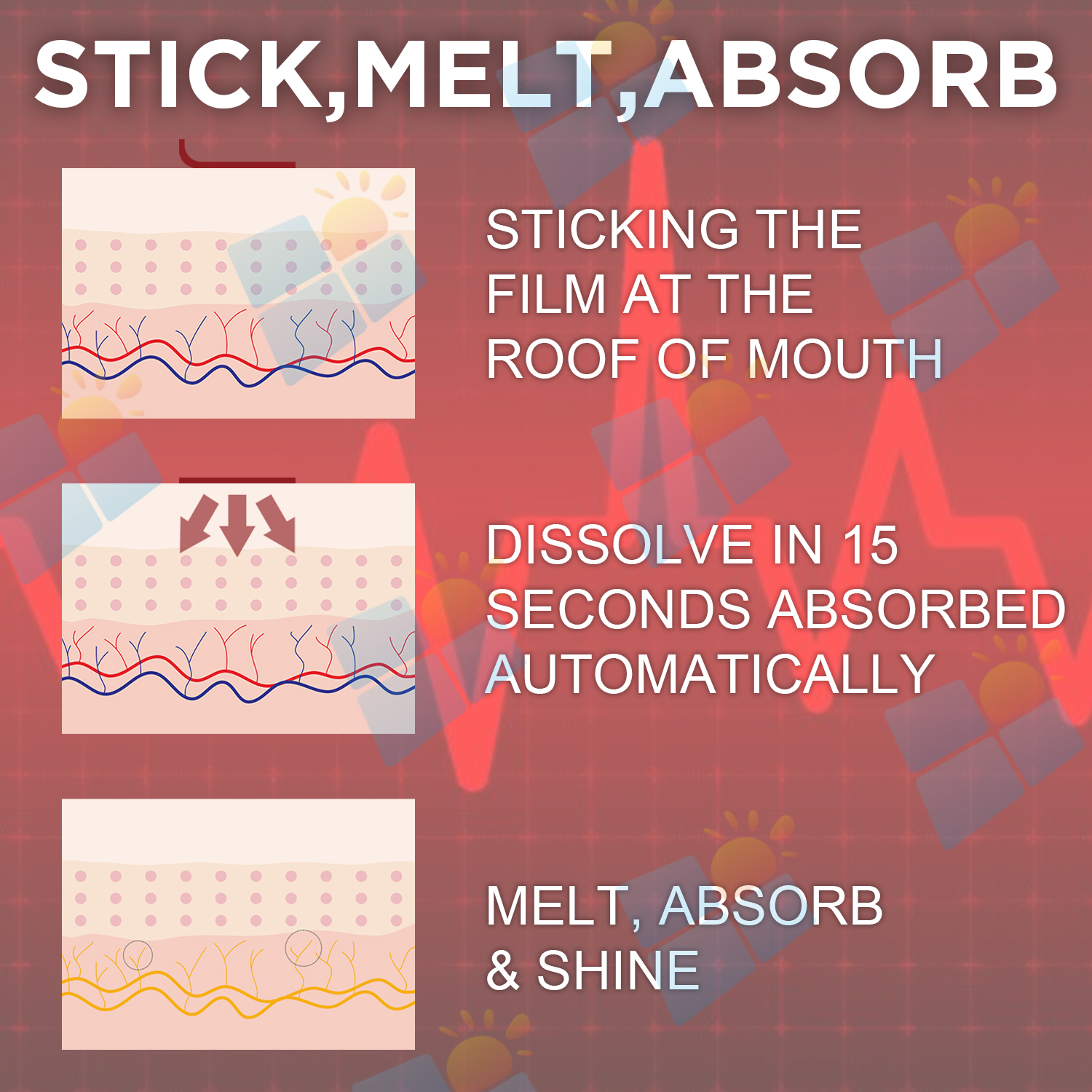 STICK,MELT,ABSORB

STICKING THE FILM AT THE ROOF OF MOUTH

DISSOLVE IN 15 SECONDS ABSORBED AUTOMATICALLY

MELT, ABSORB & SHINE